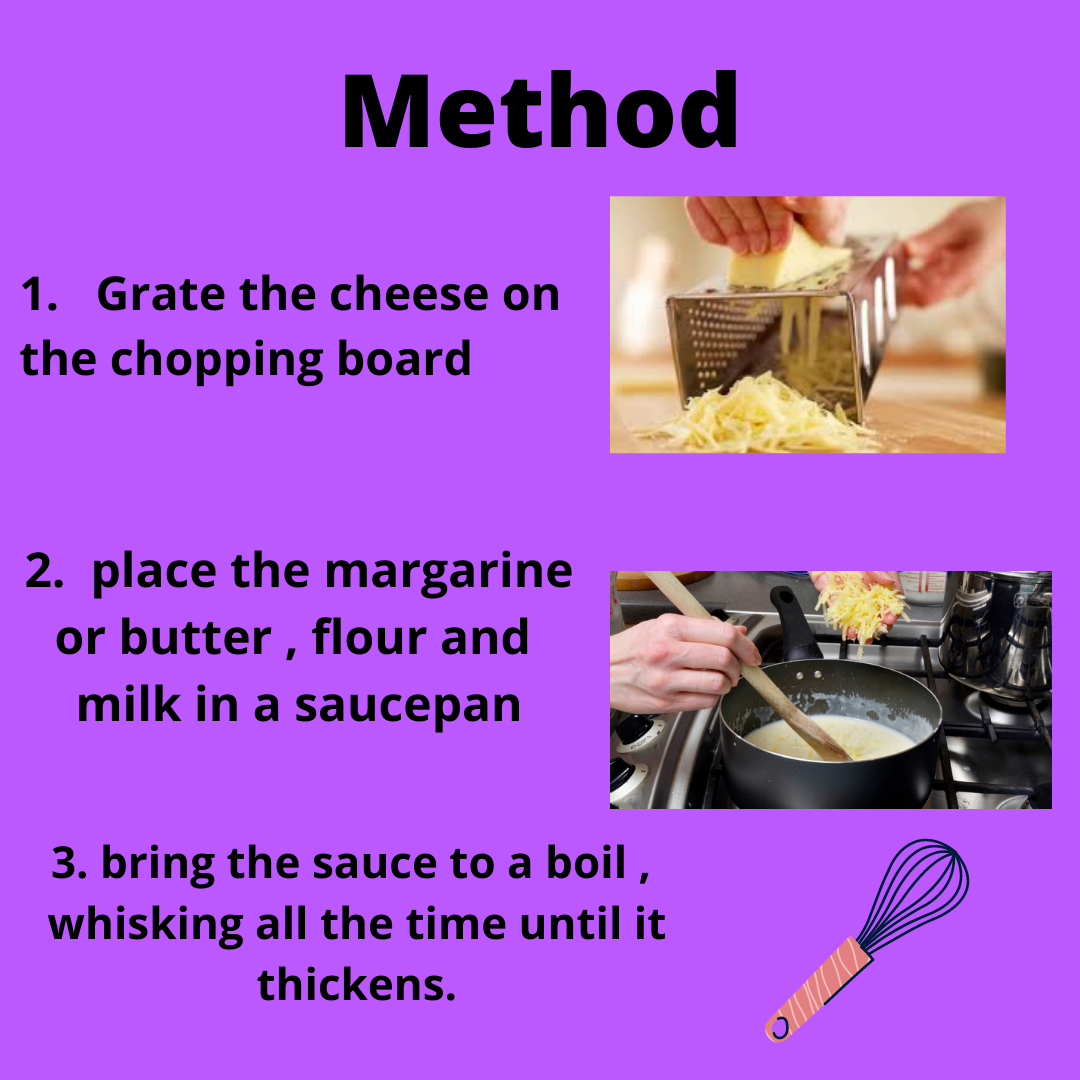 Method

1. Grate the cheese on the chopping board

2. place the margarine or butter , flour and milk in a saucepan

3. bring the sauce to a boil , whisking all the time until it thickens.